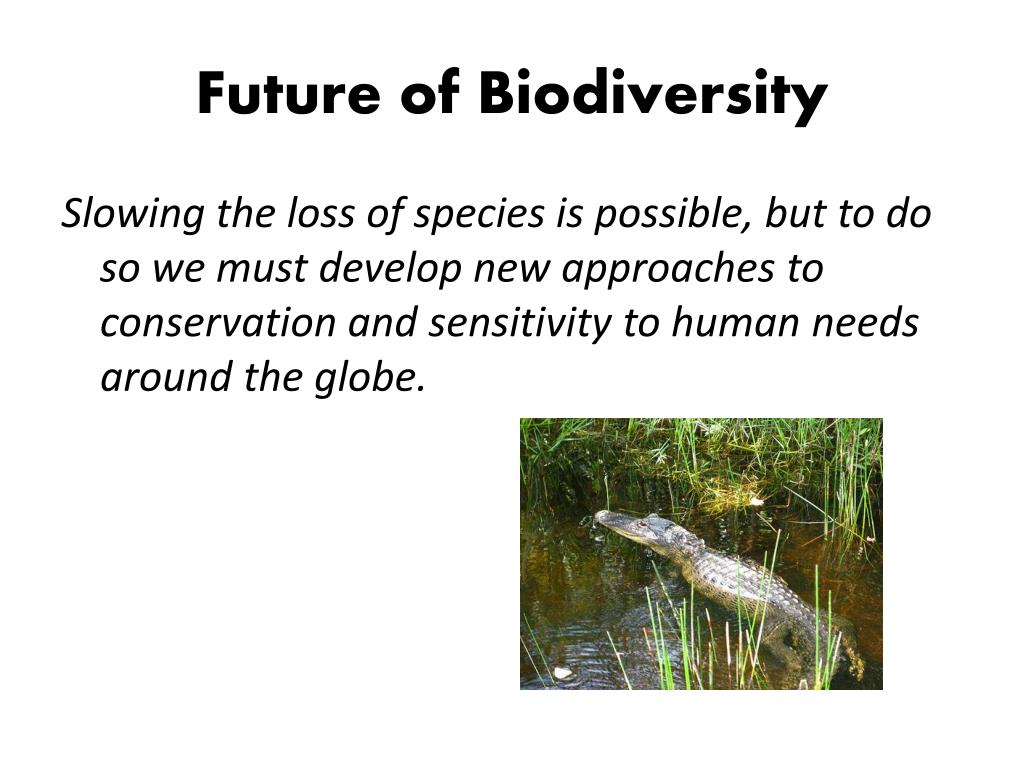 Future of Biodiversity

Slowing the loss of species is possible, but to do so we must develop new approaches to conservation and sensitivity to human needs around the globe.